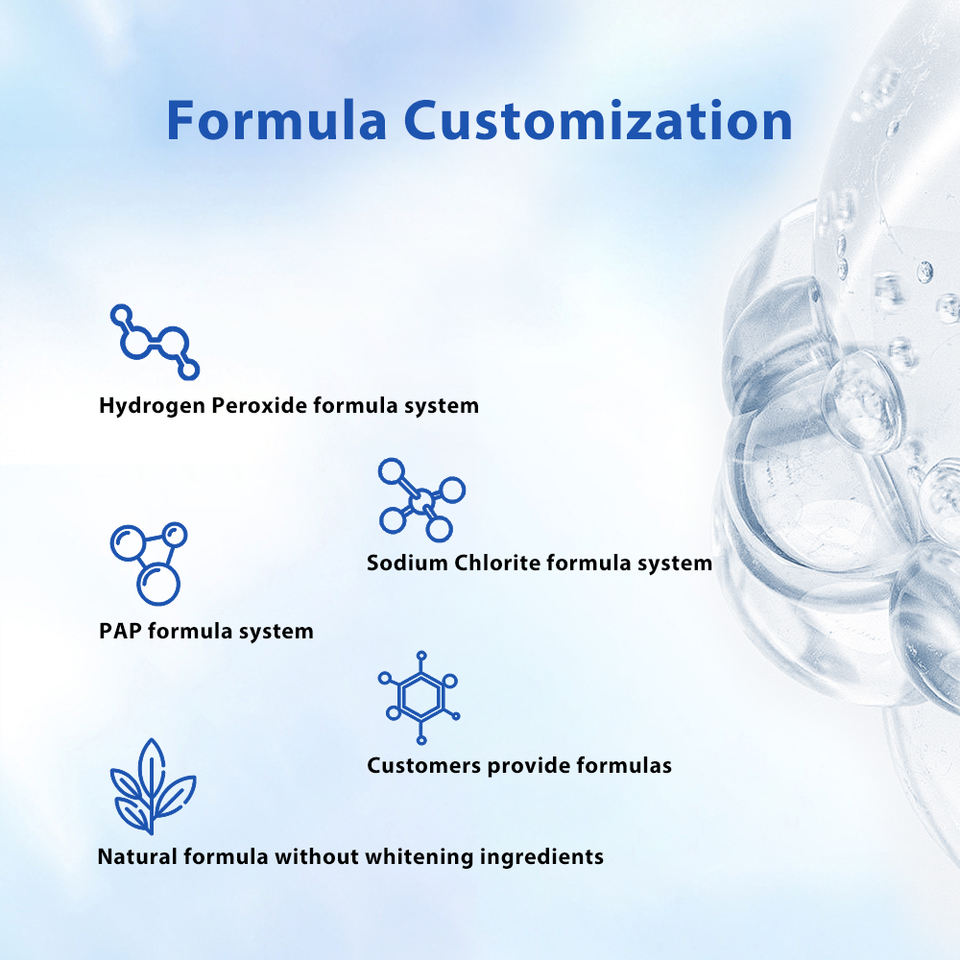 Formula Customization

Hydrogen Peroxide formula system

Sodium Chlorite formula system

PAP formula system

Customers provide formulas

Natural formula without whitening ingredients